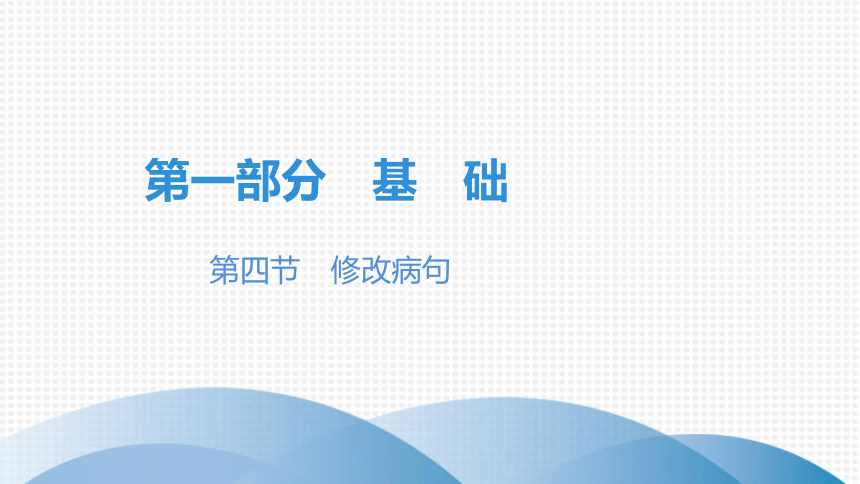 第一部分　基　础

第四节　修改病句